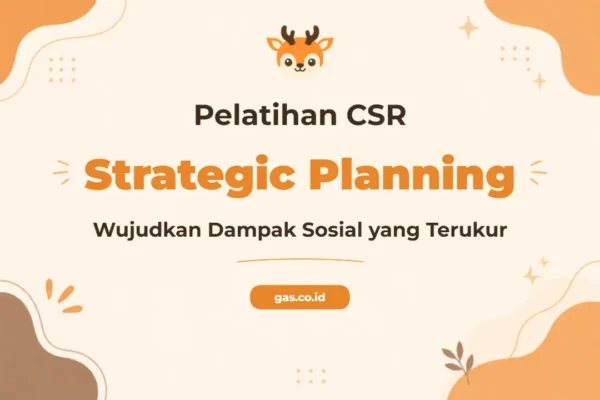 Pelatihan CSR

Strategic Planning

Wujudkan Dampak Sosial yang Terukur

gas.co.id